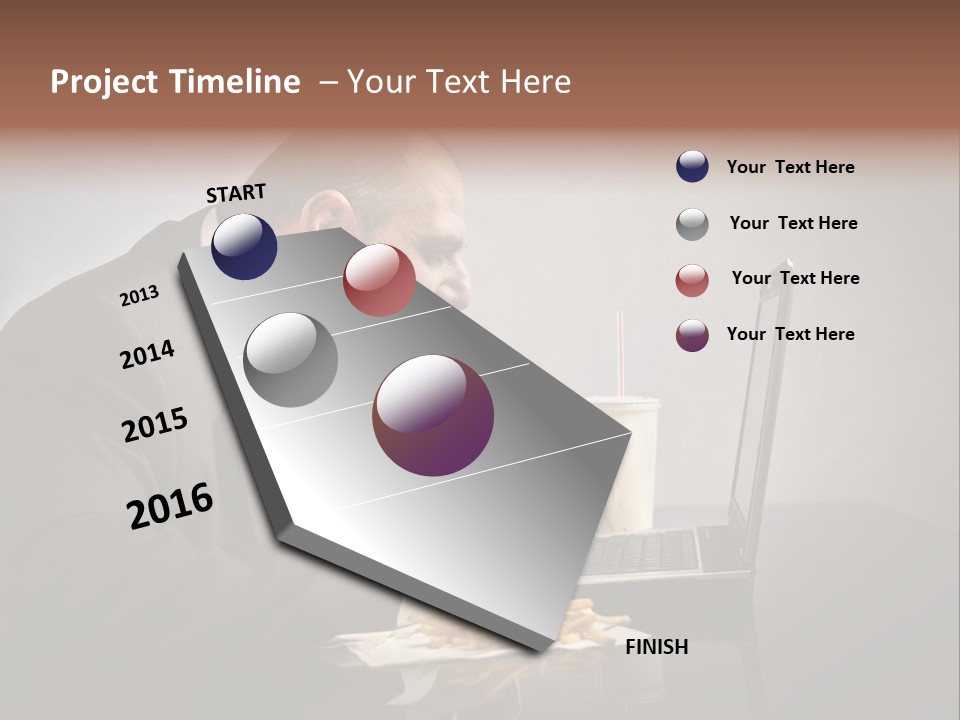 Project Timeline – Your Text Here

START

2013

2014

2015

2016

FINISH

Your Text Here

Your Text Here

Your Text Here

Your Text Here